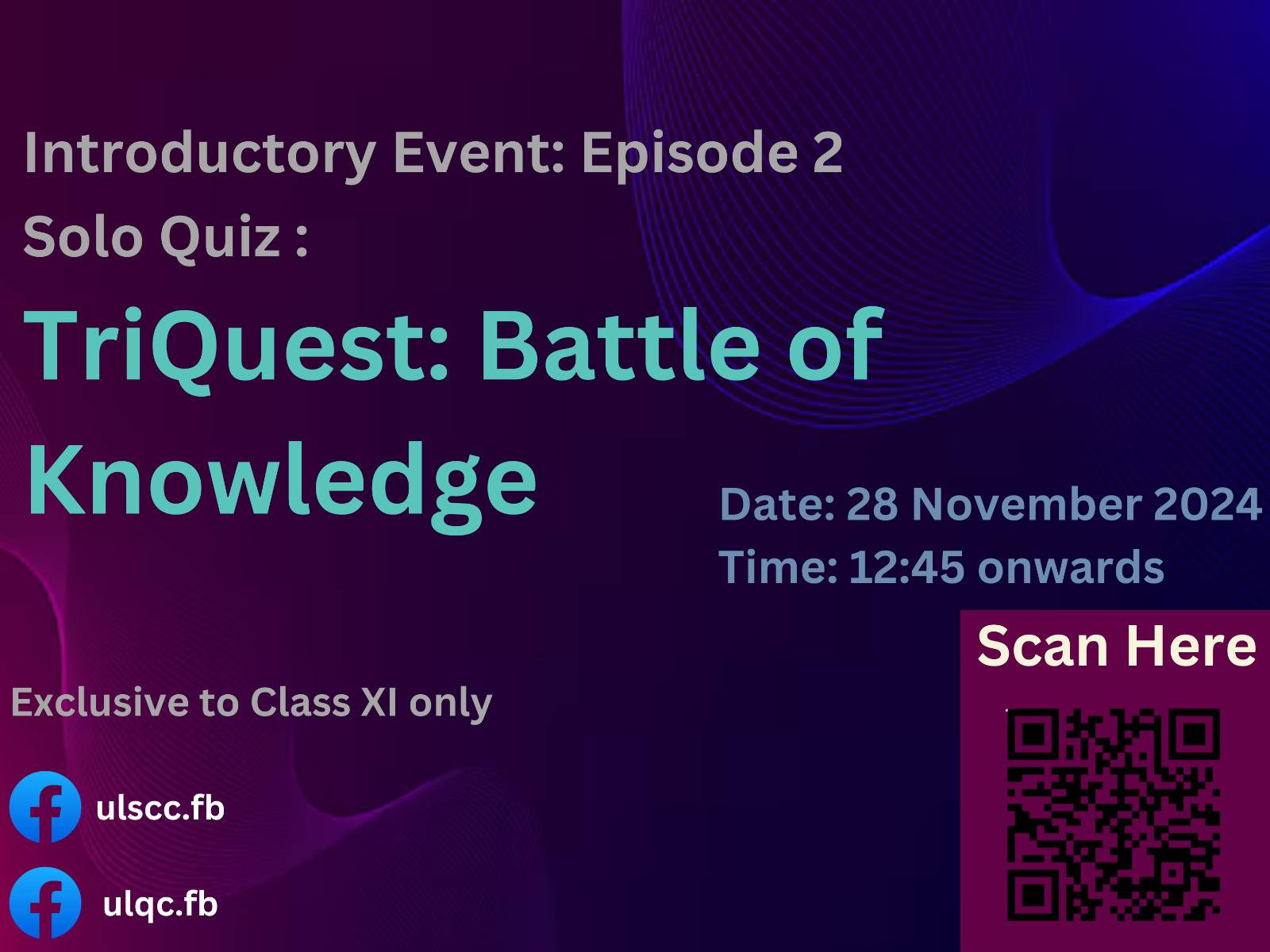 Introductory Event: Episode 2
Solo Quiz :

TriQuest: Battle of Knowledge

Date: 28 November 2024
Time: 12:45 onwards

Scan Here

Exclusive to Class XI only

ulscc.fb

ulqc.fb